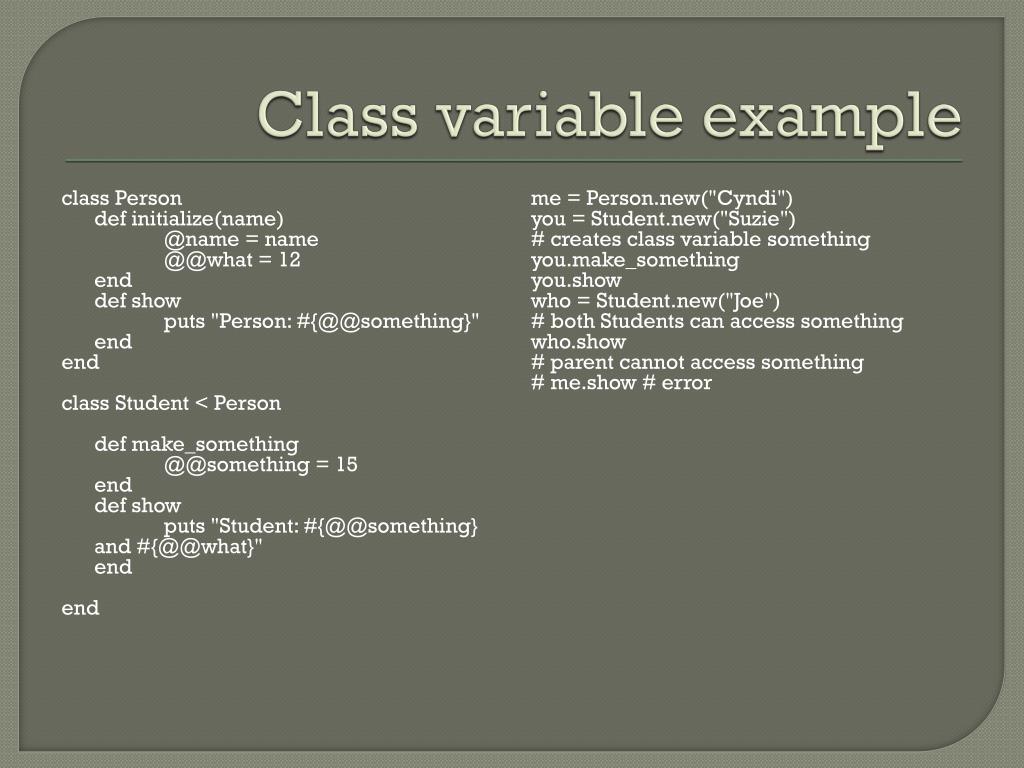 Class variable example

class Person
def initialize(name)
@name = name
@@what = 12
end
def show
puts "Person: #{@@something}"
end
end

class Student < Person

def make_something
@@something = 15
end
def show
puts "Student: #{@@something} and #{@@what}"
end

end

me = Person.new("Cyndi")
you = Student.new("Suzie")
# creates class variable something
you.make_something
you.show
who = Student.new("Joe")
# both Students can access something
who.show
# parent cannot access something
# me.show # error